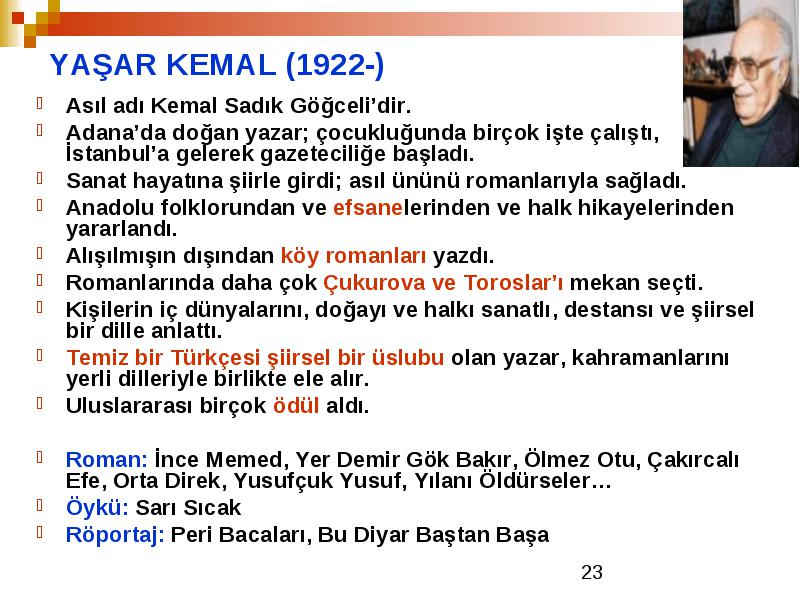 YAŞAR KEMAL (1922-)

Asıl adı Kemal Sadık Göğceli'dir.

Adana'da doğan yazar; çocukluğunda birçok işte çalıştı, İstanbul'a gelerek gazeteciliğe başladı.

Sanat hayatına şiirle girdi; asıl ününü romanlarıyla sağladı.

Anadolu folklorundan ve efsanelerinden ve halk hikayelerinden yararlandı.

Alışılmışın dışından köy romanları yazdı.

Romanlarında daha çok Çukurova ve Toroslar'ı mekan seçti.

Kişilerin iç dünyalarını, doğayı ve halkı sanatlı, destansı ve şiirsel bir dille anlattı.

Temiz bir Türkçesi şiirsel bir üslubu olan yazar, kahramanlarını yerli dilleriyle birlikte ele alır.

Uluslararası birçok ödül aldı.

Roman: İnce Memed, Yer Demir Gök Bakır, Ölmez Otu, Çakırcalı Efe, Orta Direk, Yusufçuk Yusuf, Yılanı Öldürseler…

Öykü: Sarı Sıcak

Röportaj: Peri Bacaları, Bu Diyar Baştan Başa

23